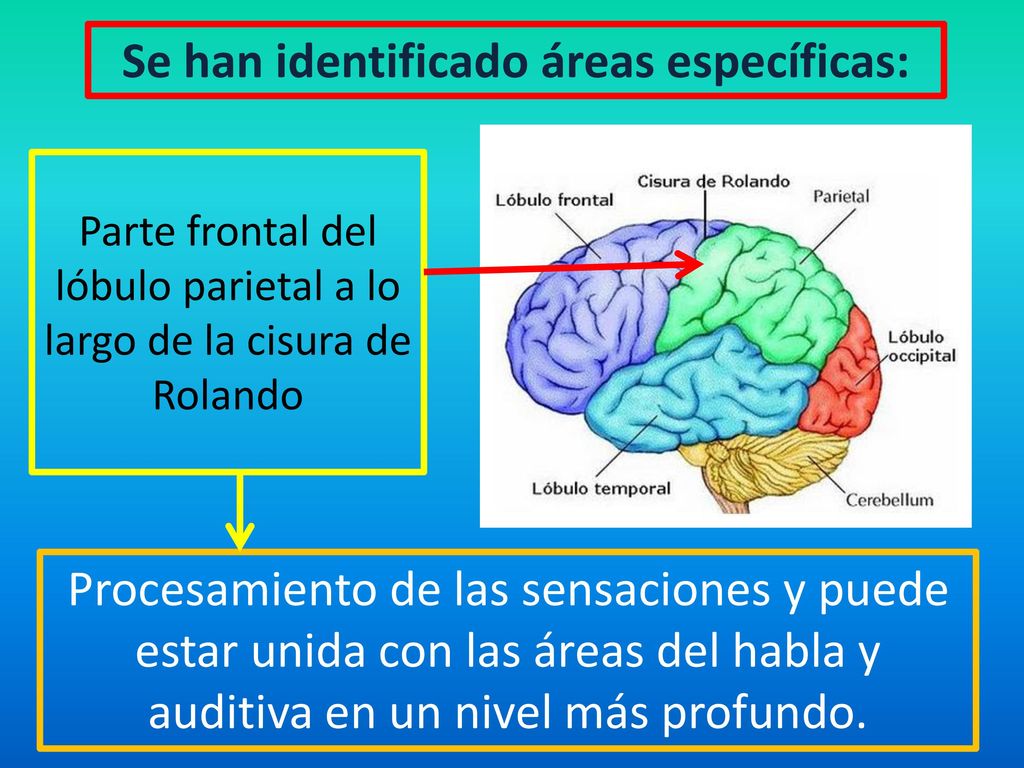 Se han identificado áreas específicas:

Parte frontal del lóbulo parietal a lo largo de la cisura de Rolando

Lóbulo frontal

Cisura de Rolando

Parietal

Lóbulo occipital

Lóbulo temporal

Cerebellum

Procesamiento de las sensaciones y puede estar unida con las áreas del habla y auditiva en un nivel más profundo.